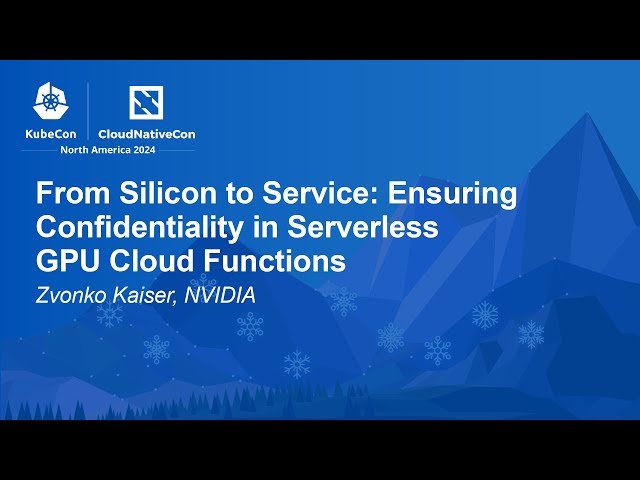 KubeCon CloudNativeCon
North America 2024

From Silicon to Service: Ensuring Confidentiality in Serverless GPU Cloud Functions

Zvonko Kaiser, NVIDIA